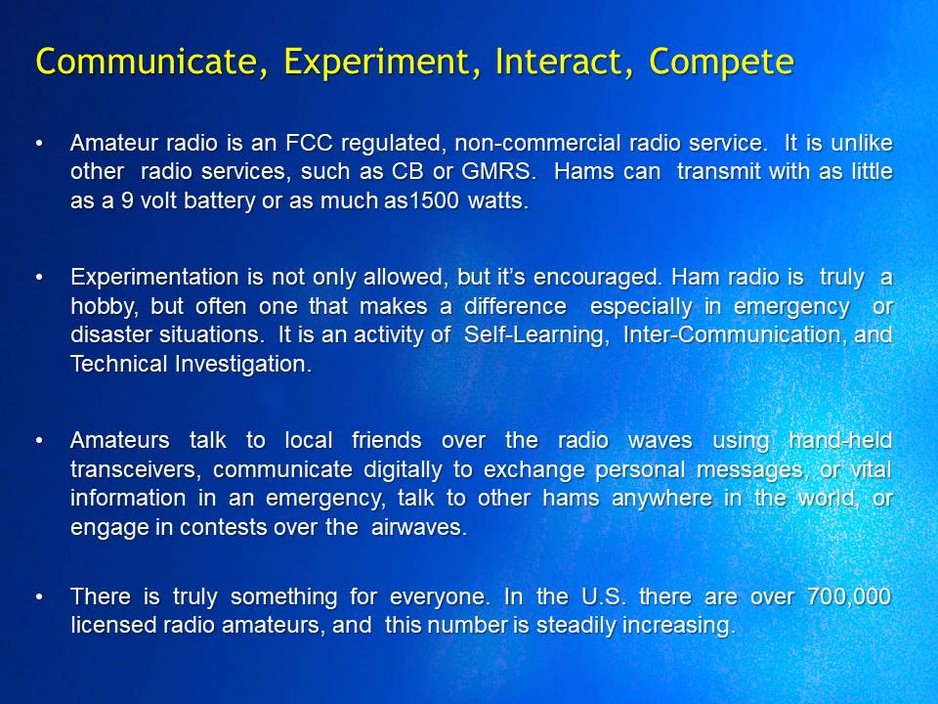 Communicate, Experiment, Interact, Compete

• Amateur radio is an FCC regulated, non-commercial radio service. It is unlike other radio services, such as CB or GMRS. Hams can transmit with as little as a 9 volt battery or as much as1500 watts.

• Experimentation is not only allowed, but it's encouraged. Ham radio is truly a hobby, but often one that makes a difference especially in emergency or disaster situations. It is an activity of Self-Learning, Inter-Communication, and Technical Investigation.

• Amateurs talk to local friends over the radio waves using hand-held transceivers, communicate digitally to exchange personal messages, or vital information in an emergency, talk to other hams anywhere in the world, or engage in contests over the airwaves.

• There is truly something for everyone. In the U.S. there are over 700,000 licensed radio amateurs, and this number is steadily increasing.